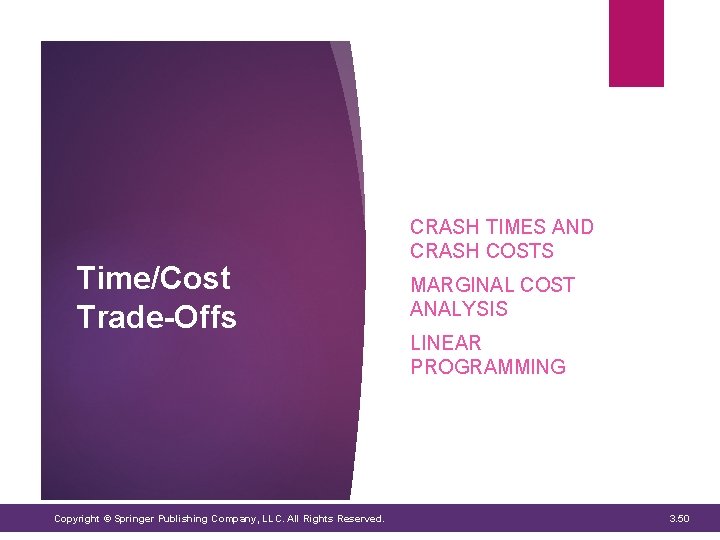 Time/Cost Trade-Offs

CRASH TIMES AND CRASH COSTS

MARGINAL COST ANALYSIS

LINEAR PROGRAMMING

Copyright © Springer Publishing Company, LLC. All Rights Reserved.

3.50